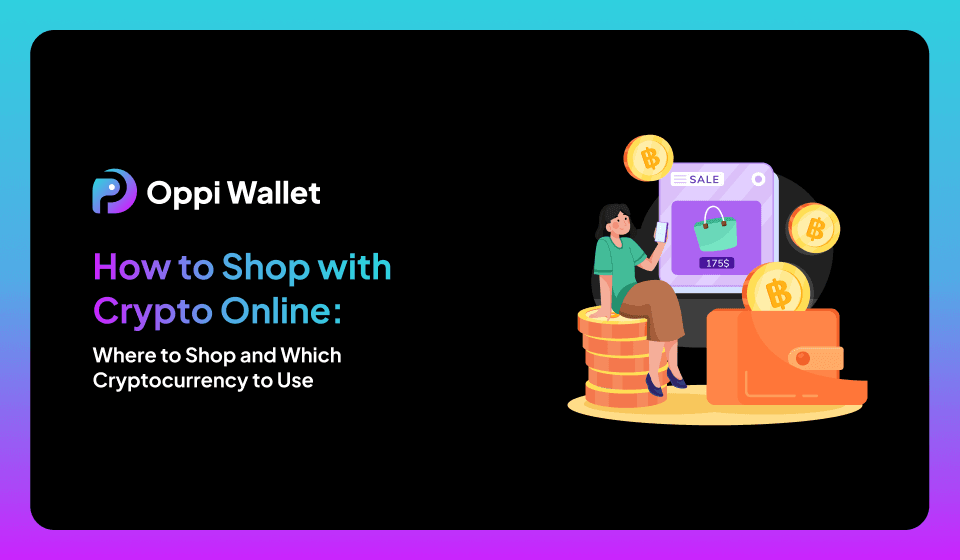 Oppi Wallet

How to Shop with Crypto Online:

Where to Shop and Which Cryptocurrency to Use

SALE

175$